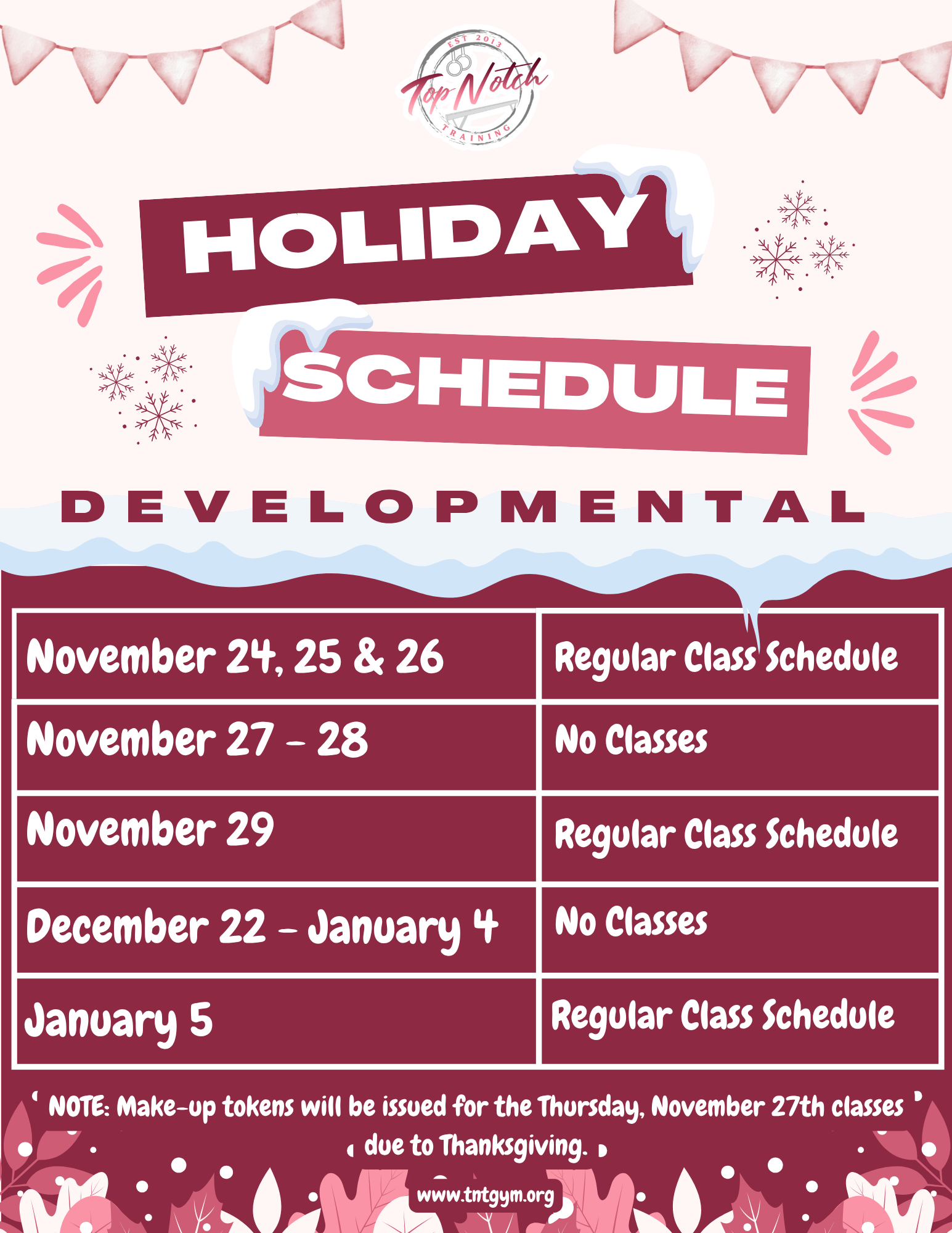 EST 2013
Top Notch
TRAINING

HOLIDAY
SCHEDULE

DEVELOPMENTAL

| November 24, 25 & 26 | Regular Class Schedule |
|---|---|
| November 27 - 28 | No Classes |
| November 29 | Regular Class Schedule |
| December 22 - January 4 | No Classes |
| January 5 | Regular Class Schedule |

NOTE: Make-up tokens will be issued for the Thursday, November 27th classes due to Thanksgiving.

www.tntgym.org